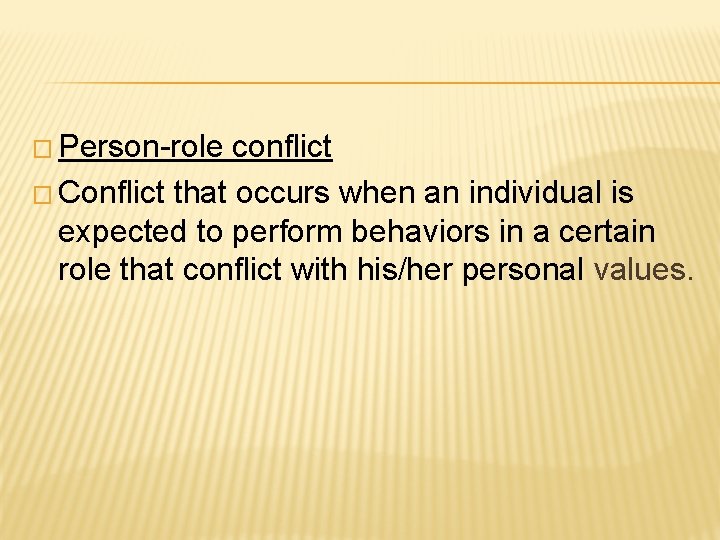 Person-role conflict

Conflict that occurs when an individual is expected to perform behaviors in a certain role that conflict with his/her personal values.